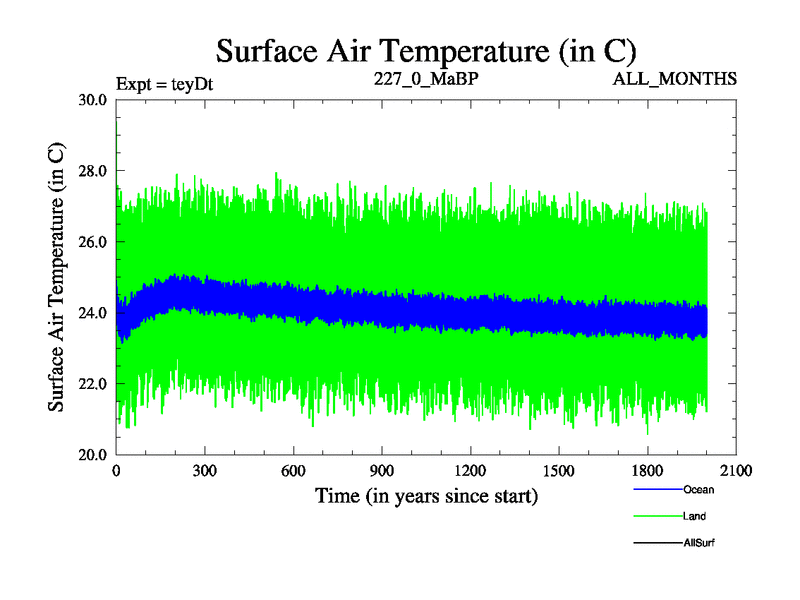 Surface Air Temperature (in C)

Expt = teyDt

227_0_MaBP

ALL_MONTHS

Surface Air Temperature (in C)

30.0
28.0
26.0
24.0
22.0
20.0

0
300
600
900
1200
1500
1800
2100

Time (in years since start)

Ocean
Land
AllSurf